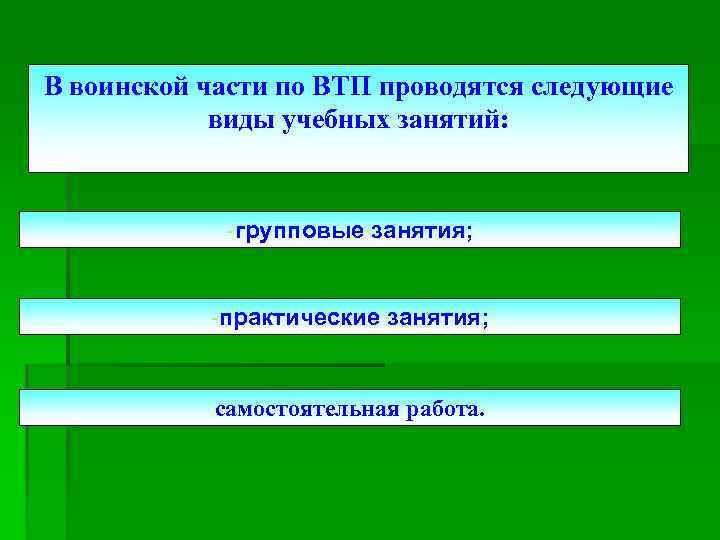 В воинской части по ВТП проводятся следующие виды учебных занятий:

-групповые занятия;

-практические занятия;

самостоятельная работа.